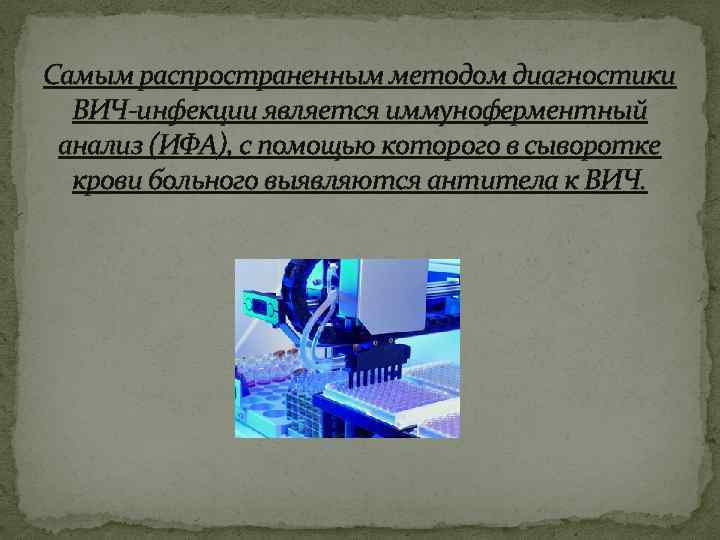 Самым распространенным методом диагностики ВИЧ-инфекции является иммуноферментный анализ (ИФА), с помощью которого в сыворотке крови больного выявляются антитела к ВИЧ.